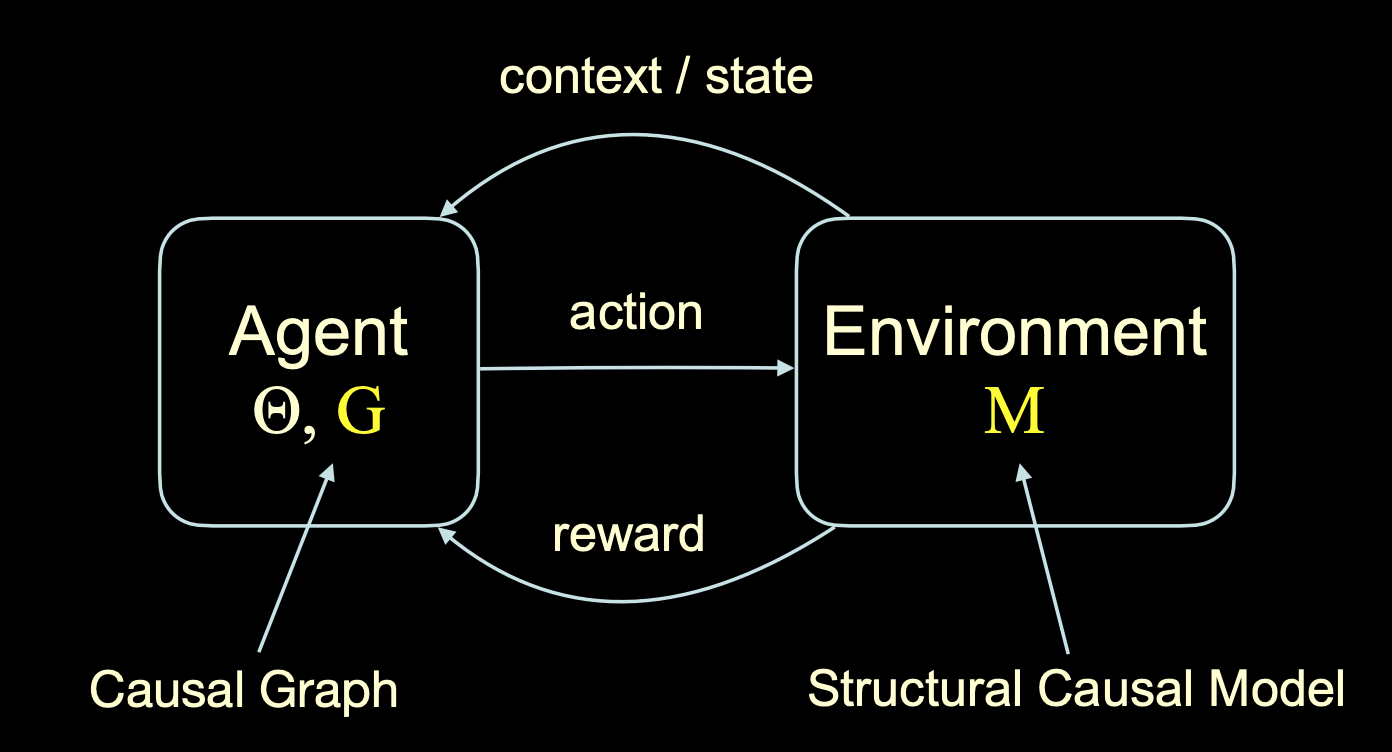 context / state

Agent
$\Theta$, G

action

Environment
M

reward

Causal Graph

Structural Causal Model